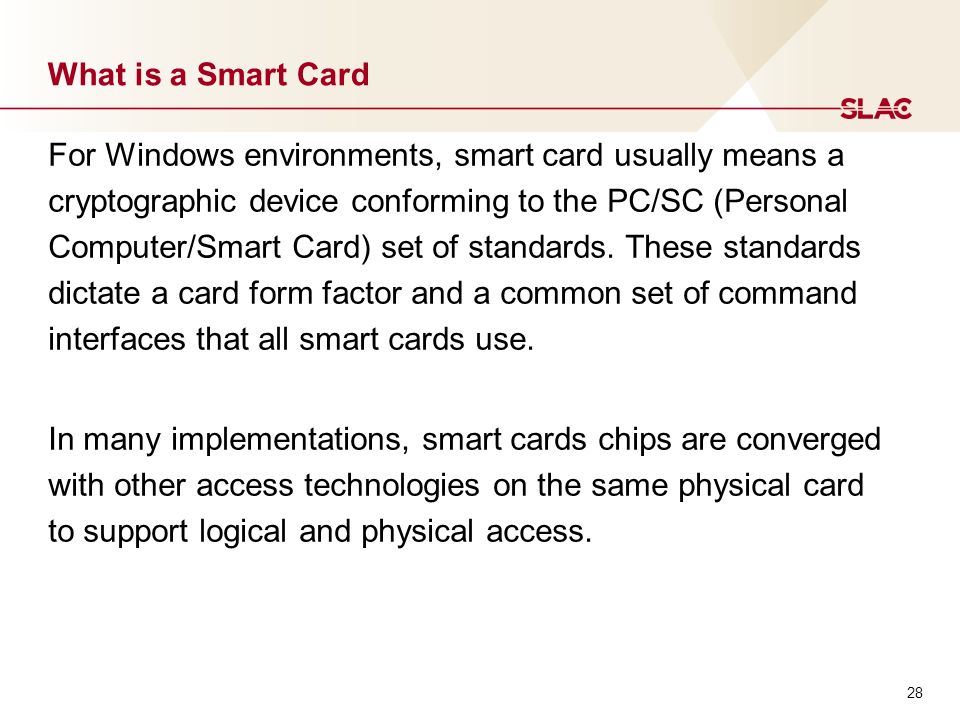 What is a Smart Card

SLAC

For Windows environments, smart card usually means a cryptographic device conforming to the PC/SC (Personal Computer/Smart Card) set of standards. These standards dictate a card form factor and a common set of command interfaces that all smart cards use.

In many implementations, smart cards chips are converged with other access technologies on the same physical card to support logical and physical access.

28